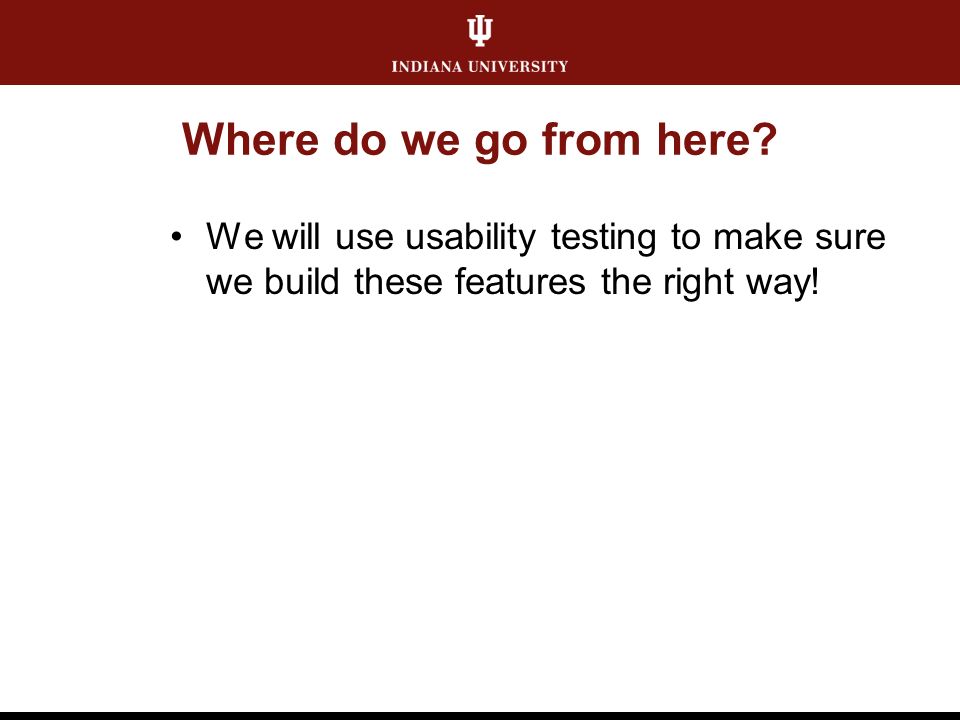 INDIANA UNIVERSITY

Where do we go from here?

• We will use usability testing to make sure we build these features the right way!